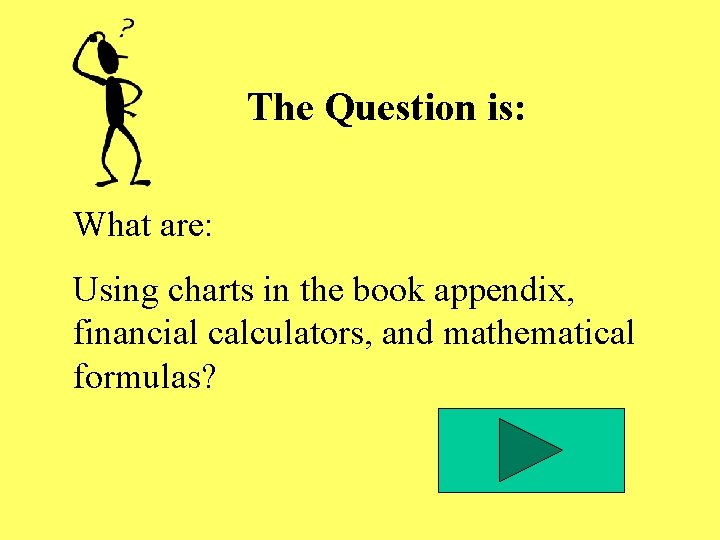 ?

The Question is:

What are:

Using charts in the book appendix, financial calculators, and mathematical formulas?